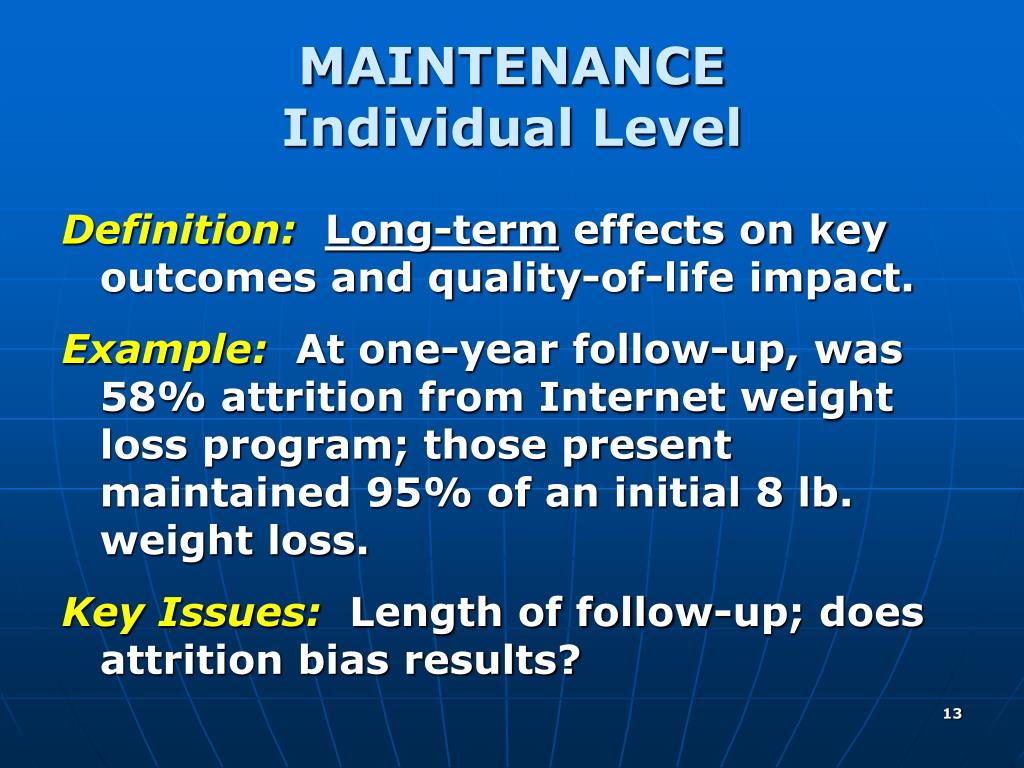 MAINTENANCE
Individual Level

Definition: Long-term effects on key outcomes and quality-of-life impact.

Example: At one-year follow-up, was 58% attrition from Internet weight loss program; those present maintained 95% of an initial 8 lb. weight loss.

Key Issues: Length of follow-up; does attrition bias results?

13